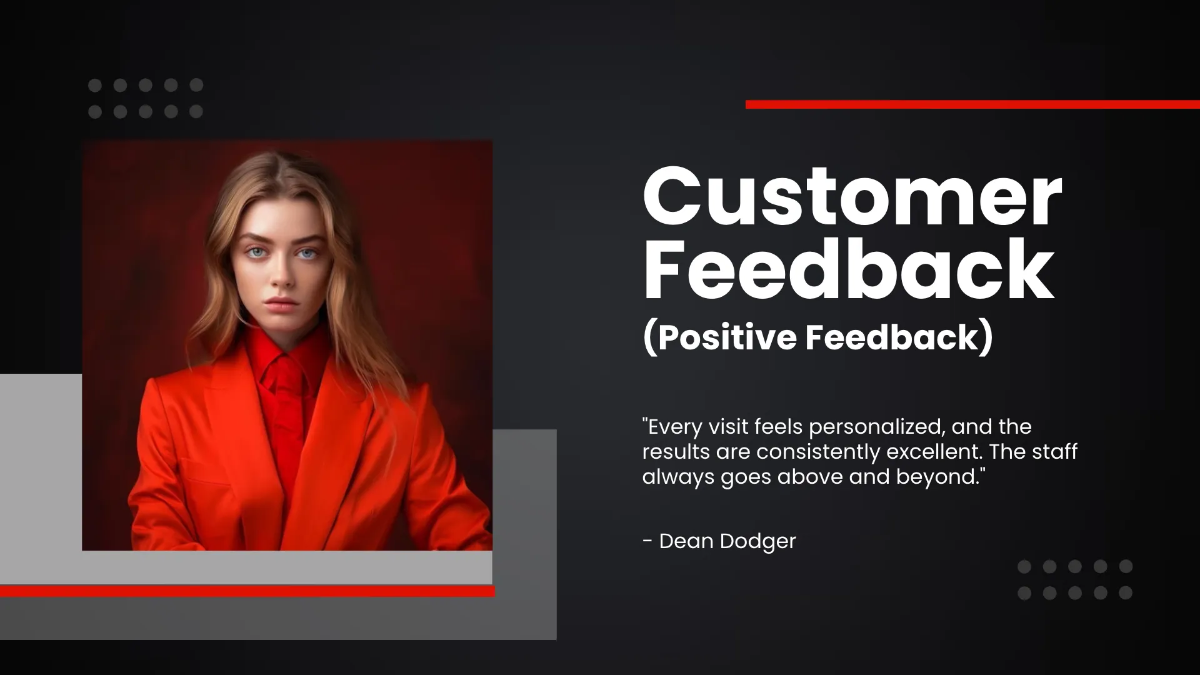 Customer Feedback
(Positive Feedback)

"Every visit feels personalized, and the results are consistently excellent. The staff always goes above and beyond."

- Dean Dodger